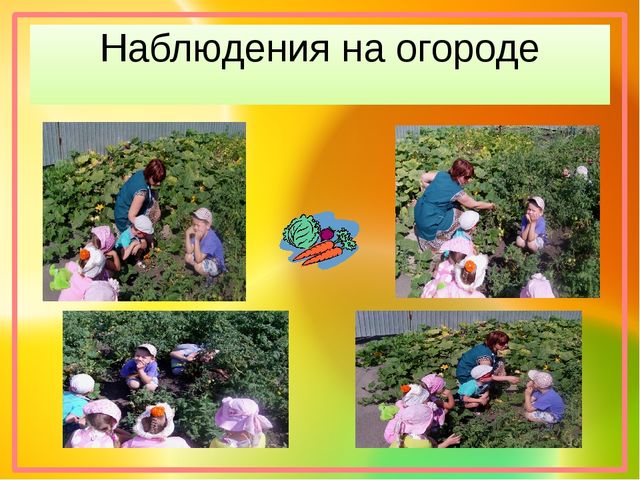 Наблюдения на огороде